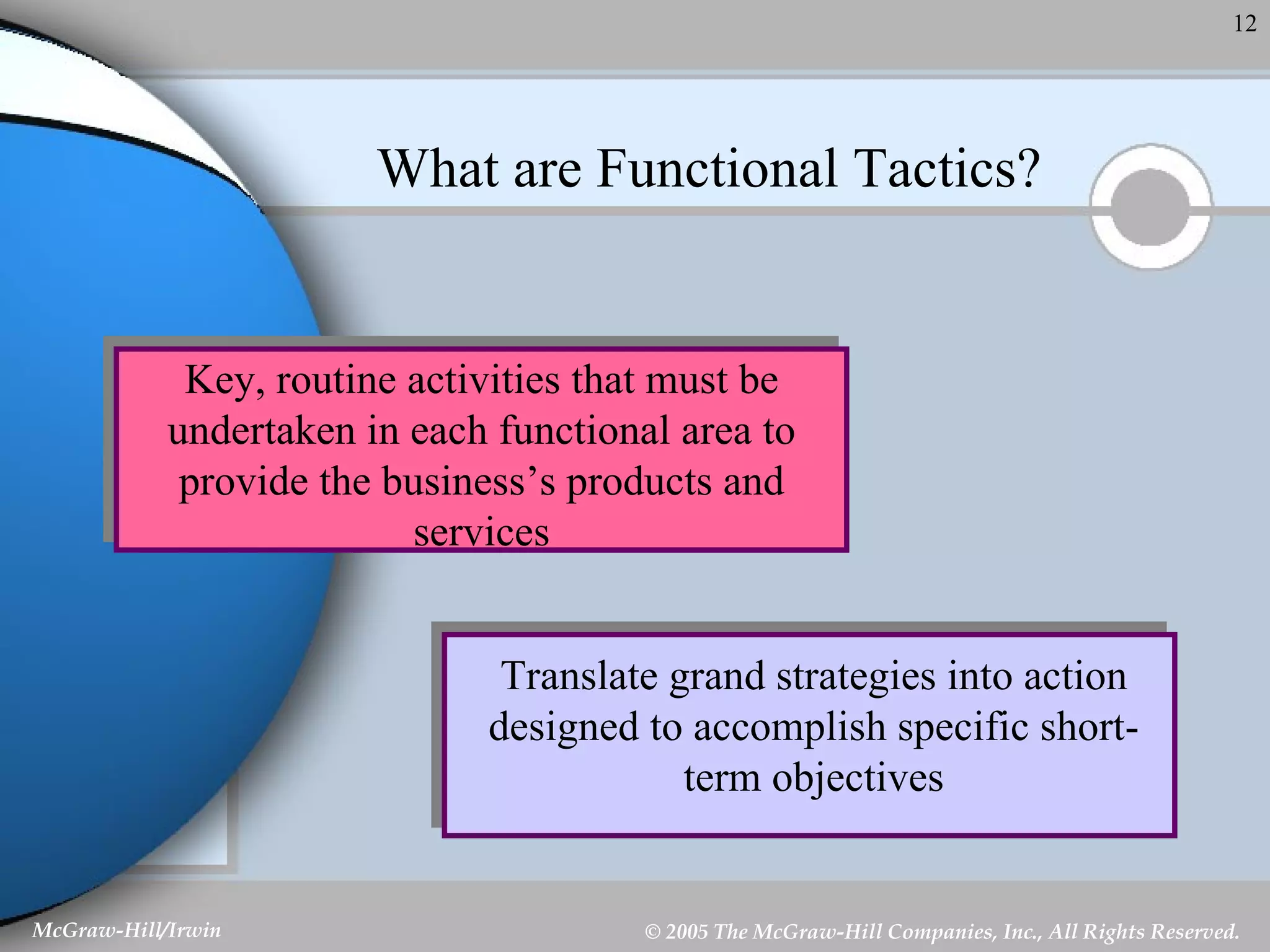 12

What are Functional Tactics?

Key, routine activities that must be undertaken in each functional area to provide the business's products and services

Translate grand strategies into action designed to accomplish specific short-term objectives

McGraw-Hill/Irwin

© 2005 The McGraw-Hill Companies, Inc., All Rights Reserved.